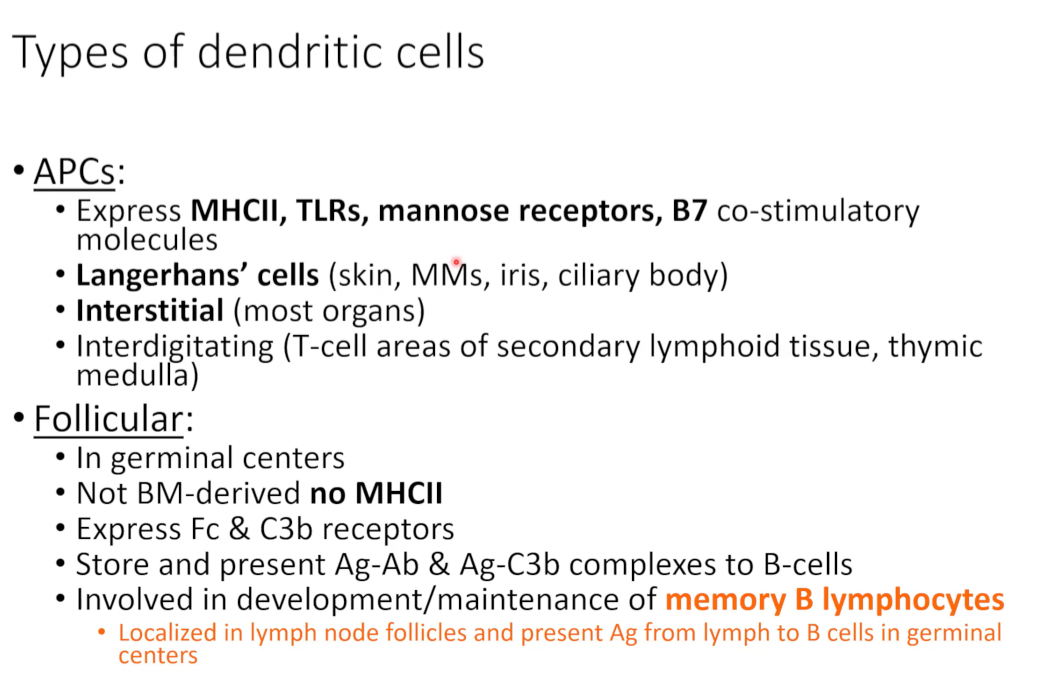 Types of dendritic cells

• APCs:
  • Express MHCII, TLRs, mannose receptors, B7 co-stimulatory molecules
  • Langerhans' cells (skin, MMs, iris, ciliary body)
  • Interstitial (most organs)
  • Interdigitating (T-cell areas of secondary lymphoid tissue, thymic medulla)
• Follicular:
  • In germinal centers
  • Not BM-derived no MHCII
  • Express Fc & C3b receptors
  • Store and present Ag-Ab & Ag-C3b complexes to B-cells
  • Involved in development/maintenance of memory B lymphocytes
    • Localized in lymph node follicles and present Ag from lymph to B cells in germinal centers